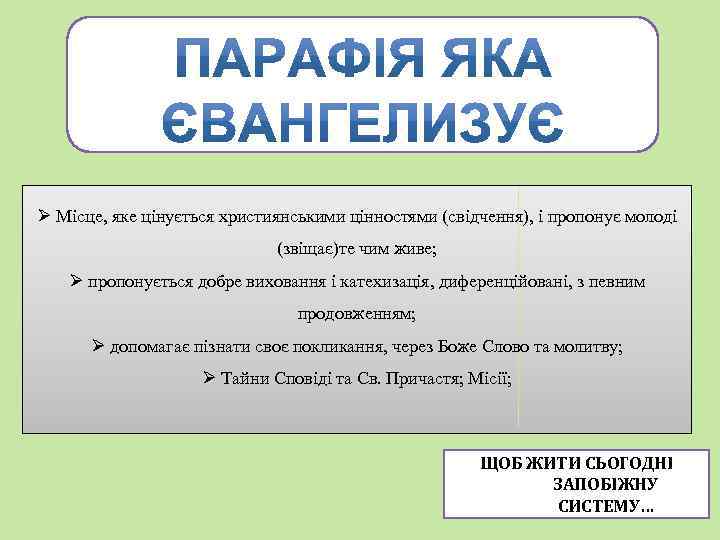 ПАРАФІЯ ЯКА ЄВАНГЕЛИЗУЄ

➢ Місце, яке цінується християнськими цінностями (свідчення), і пропонує молоді (звіщає)те чим живе;
➢ пропонується добре виховання і катехизація, диференційовані, з певним продовженням;
➢ допомагає пізнати своє покликання, через Боже Слово та молитву;
➢ Тайни Сповіді та Св. Причастя; Місії;

ЩОБ ЖИТИ СЬОГОДНІ ЗАПОБІЖНУ СИСТЕМУ…